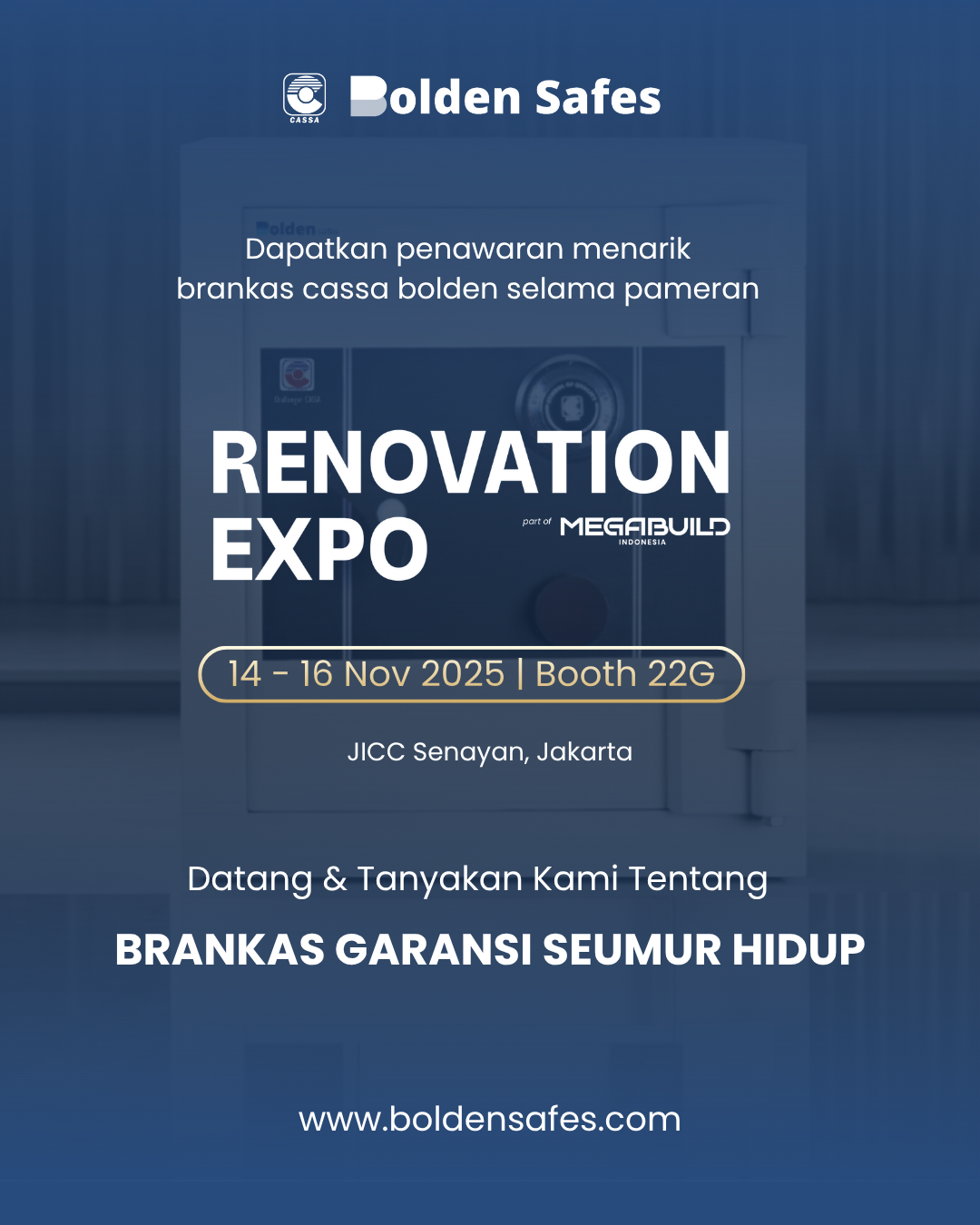 CASSA Bolden Safes

Dapatkan penawaran menarik brankas cassa bolden selama pameran

RENOVATION EXPO

part of MEGABUILD INDONESIA

14 - 16 Nov 2025 | Booth 22G

JICC Senayan, Jakarta

Datang & Tanyakan Kami Tentang

BRANKAS GARANSI SEUMUR HIDUP

www.boldensafes.com